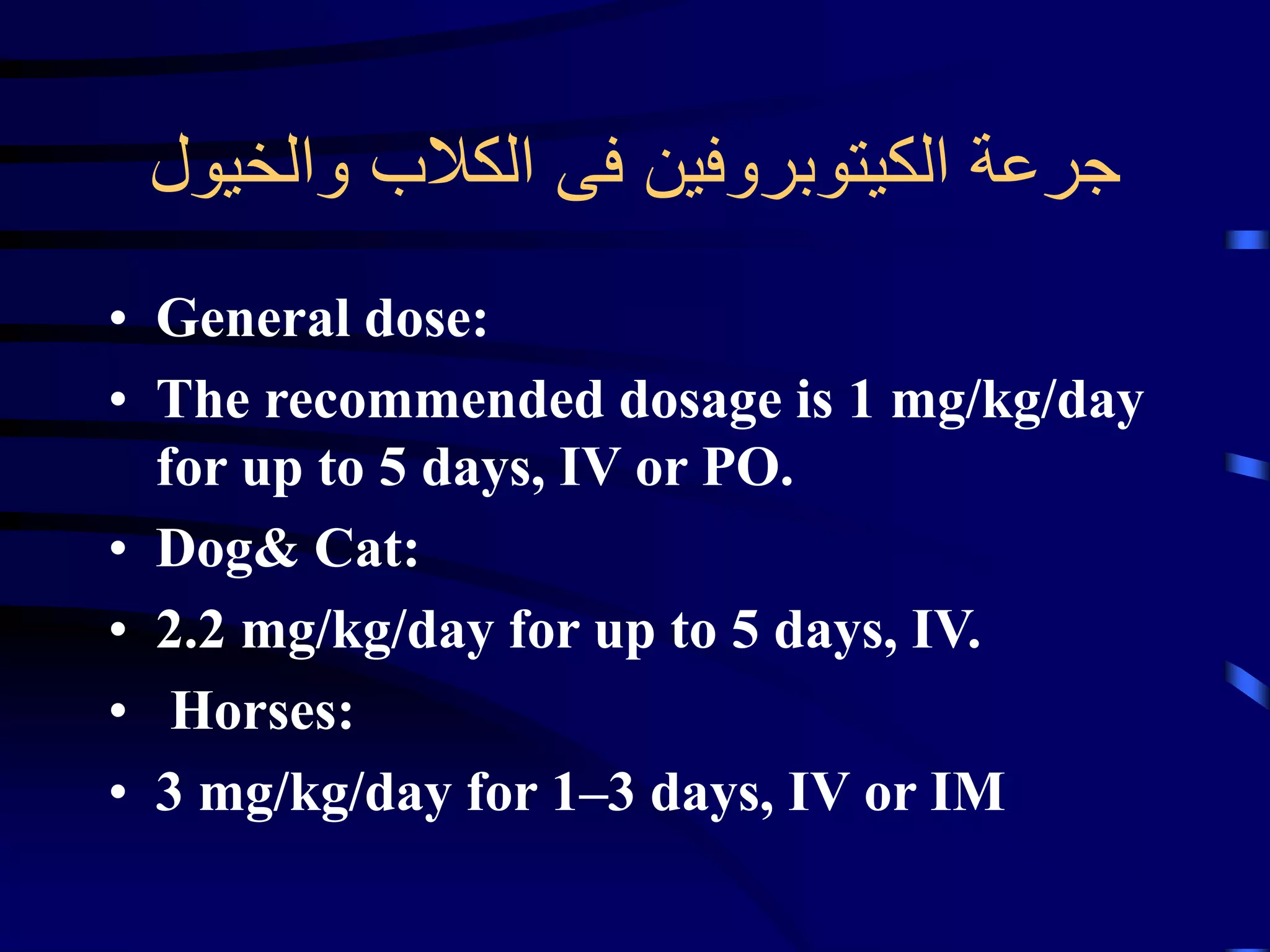 جرعة الكيتوبروفين فى الكلاب والخيول

• General dose:
• The recommended dosage is 1 mg/kg/day for up to 5 days, IV or PO.
• Dog& Cat:
• 2.2 mg/kg/day for up to 5 days, IV.
• Horses:
• 3 mg/kg/day for 1–3 days, IV or IM